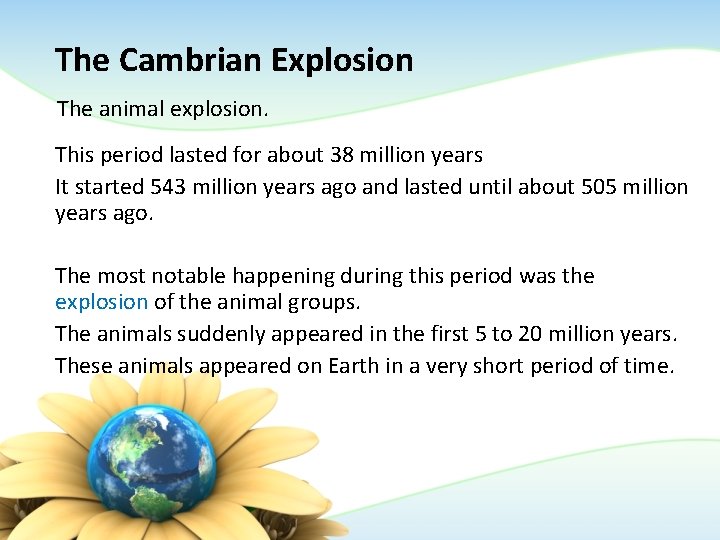 The Cambrian Explosion

The animal explosion.

This period lasted for about 38 million years

It started 543 million years ago and lasted until about 505 million years ago.

The most notable happening during this period was the explosion of the animal groups.

The animals suddenly appeared in the first 5 to 20 million years.

These animals appeared on Earth in a very short period of time.